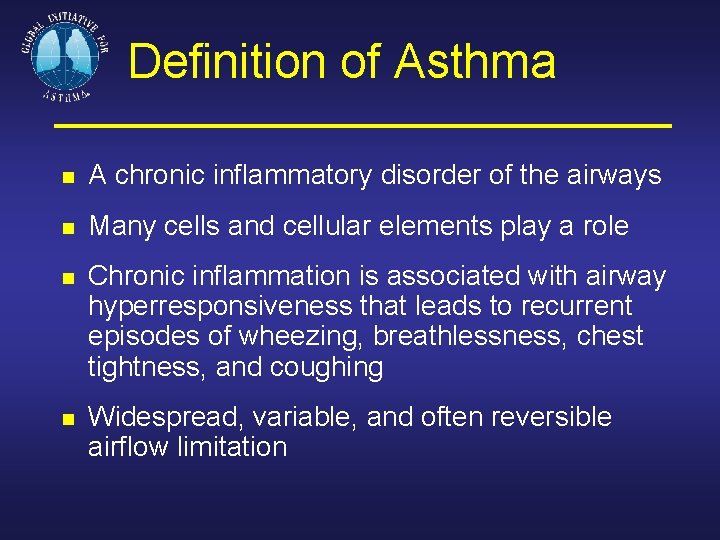 GLOBAL INITIATIVE FOR ASTHMA

Definition of Asthma

- A chronic inflammatory disorder of the airways
- Many cells and cellular elements play a role
- Chronic inflammation is associated with airway hyperresponsiveness that leads to recurrent episodes of wheezing, breathlessness, chest tightness, and coughing
- Widespread, variable, and often reversible airflow limitation